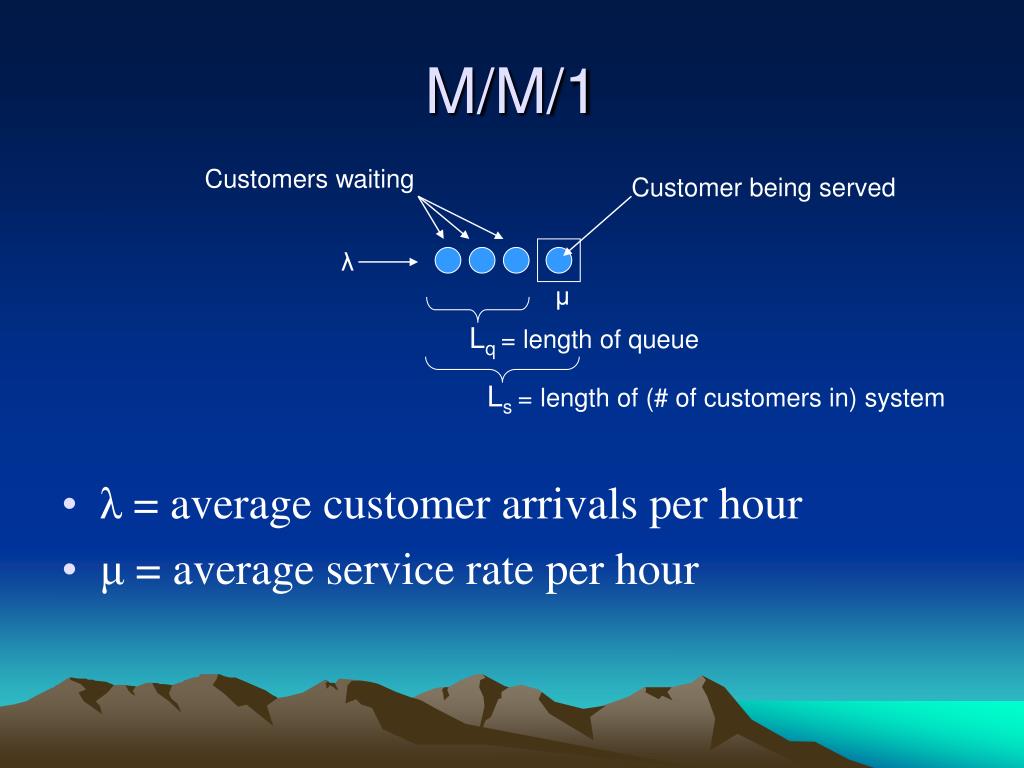 M/M/1

Customers waiting

Customer being served

λ

μ

$L_q$ = length of queue

$L_s$ = length of (# of customers in) system

• λ = average customer arrivals per hour
• μ = average service rate per hour